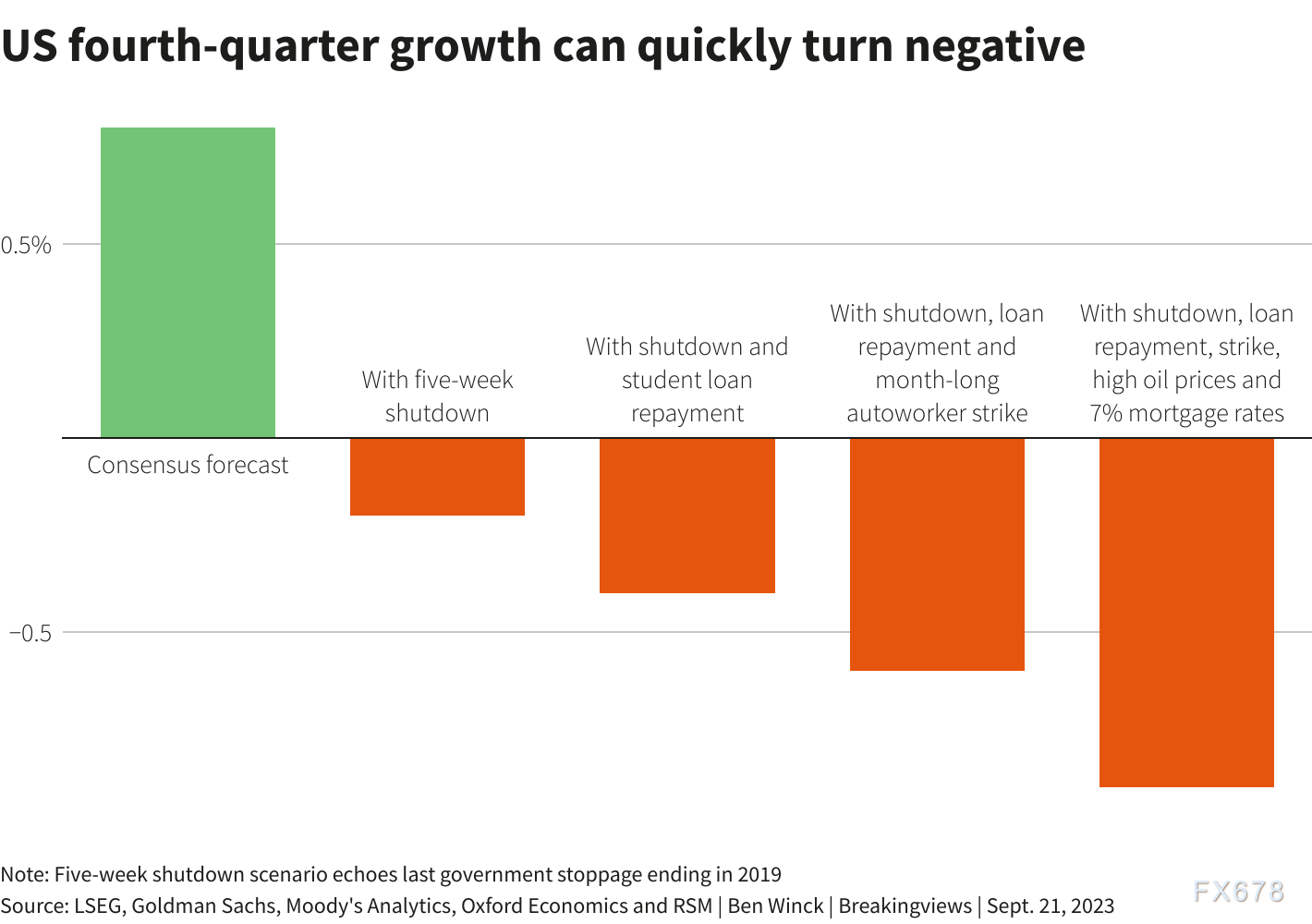 US fourth-quarter growth can quickly turn negative

0.5%

−0.5

Consensus forecast

With five-week shutdown

With shutdown and student loan repayment

With shutdown, loan repayment and month-long autoworker strike

With shutdown, loan repayment, strike, high oil prices and 7% mortgage rates

Note: Five-week shutdown scenario echoes last government stoppage ending in 2019
Source: LSEG, Goldman Sachs, Moody's Analytics, Oxford Economics and RSM | Ben Winck | Breakingviews | Sept. 21, 2023

FX678